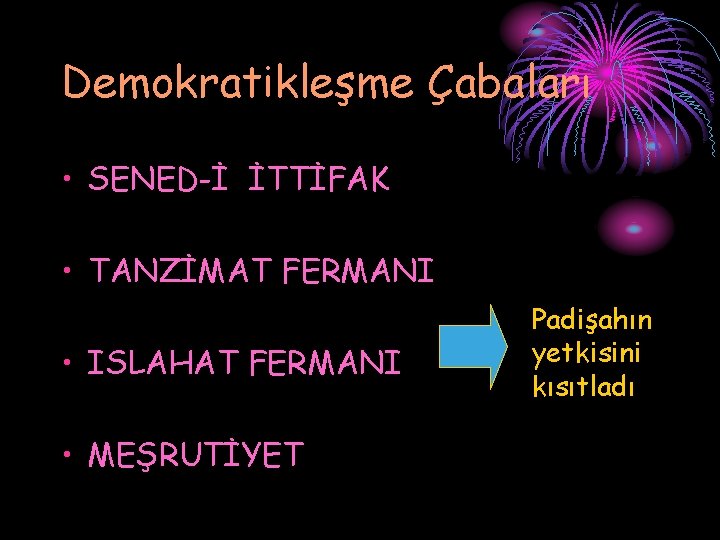 Demokratikleşme Çabaları

• SENED-İ İTTİFAK

• TANZİMAT FERMANI

• ISLAHAT FERMANI

• MEŞRUTİYET

Padişahın yetkisini kısıtladı